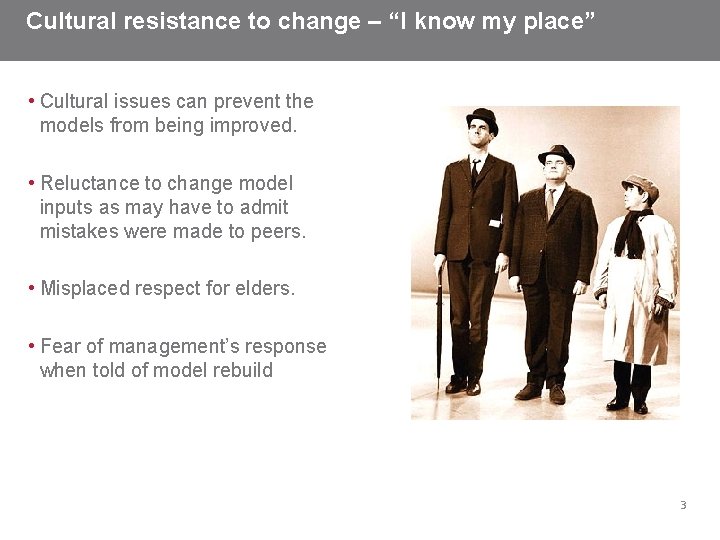 Cultural resistance to change – “I know my place”

• Cultural issues can prevent the models from being improved.

• Reluctance to change model inputs as may have to admit mistakes were made to peers.

• Misplaced respect for elders.

• Fear of management’s response when told of model rebuild

3